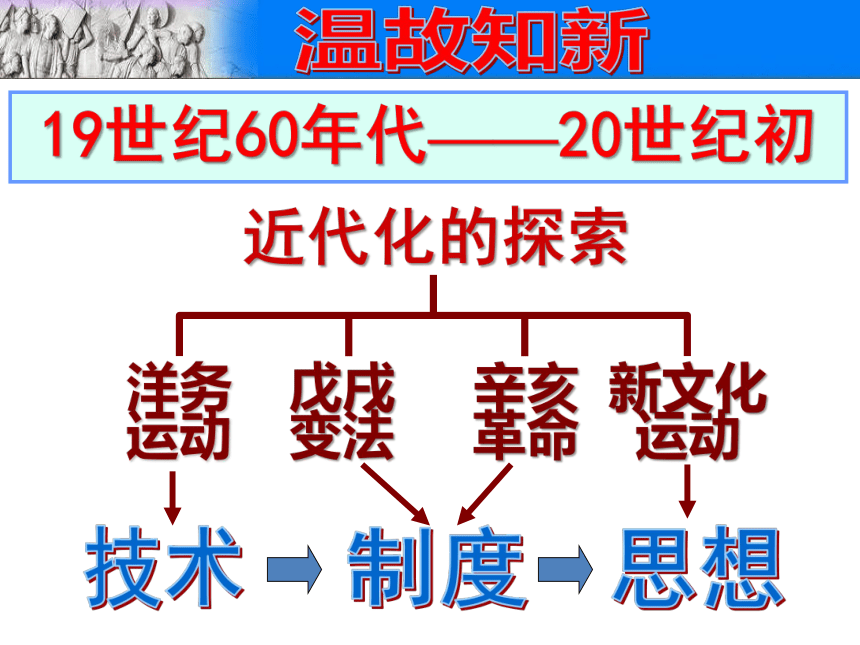 温故知新

19世纪60年代——20世纪初

近代化的探索

洋务运动

戊戌变法

辛亥革命

新文化运动

技术

制度

思想